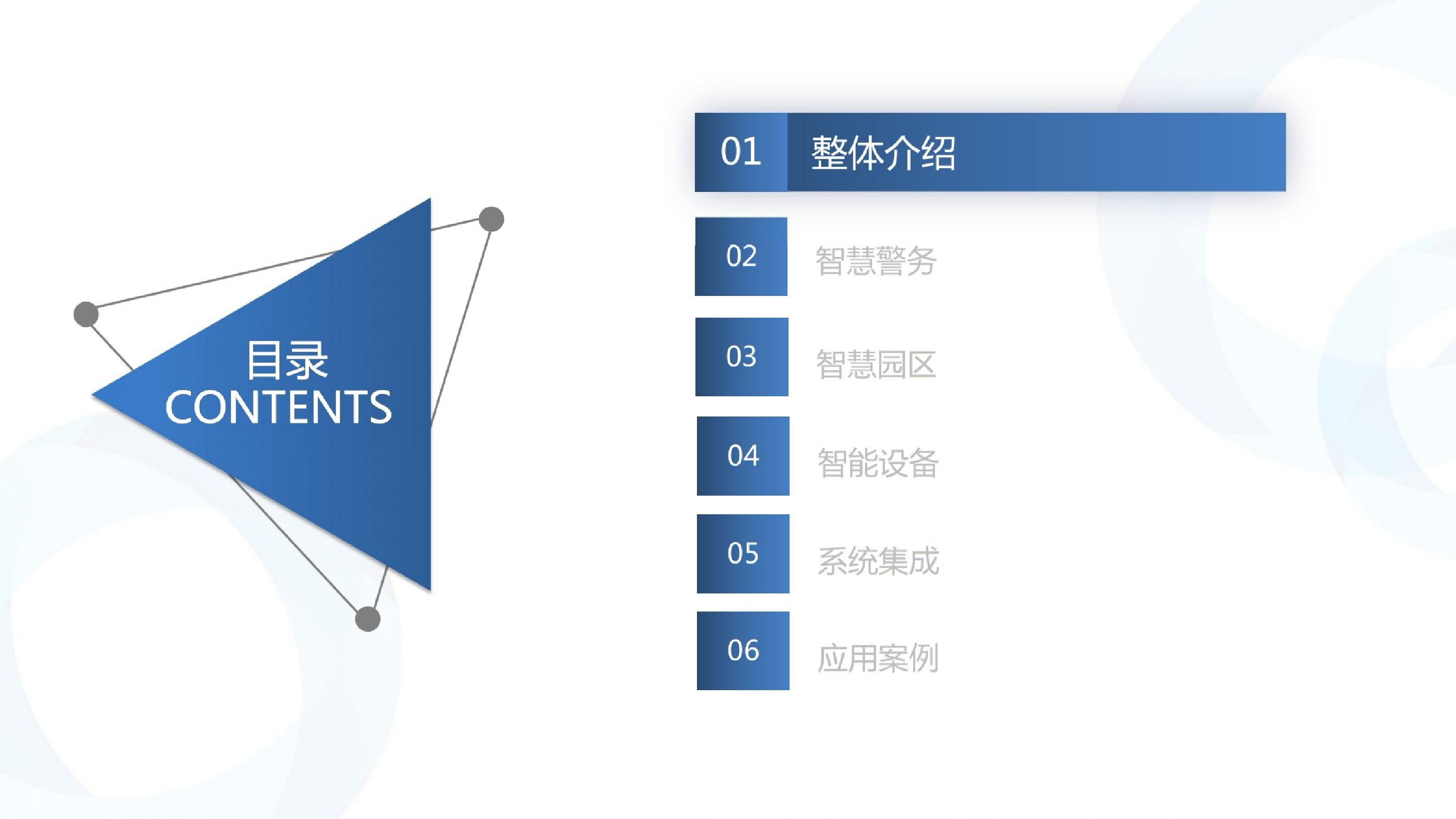 目录
CONTENTS

01 整体介绍

02 智慧警务

03 智慧园区

04 智能设备

05 系统集成

06 应用案例